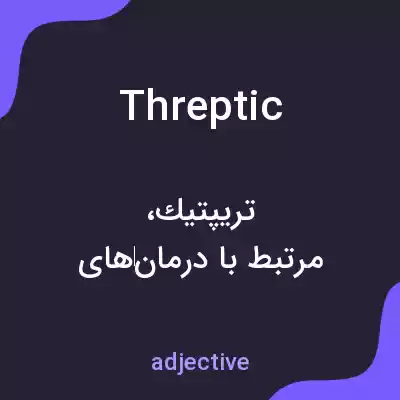 Threptic

تریپتیك،
مرتبط با درمان‌های

adjective